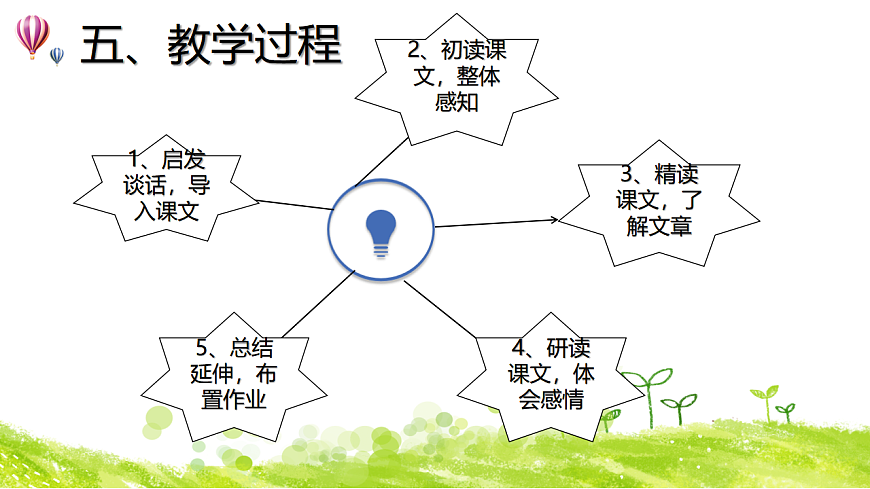 五、教学过程

1、启发谈话，导入课文

2、初读课文，整体感知

3、精读课文，了解文章

4、研读课文，体会感情

5、总结延伸，布置作业